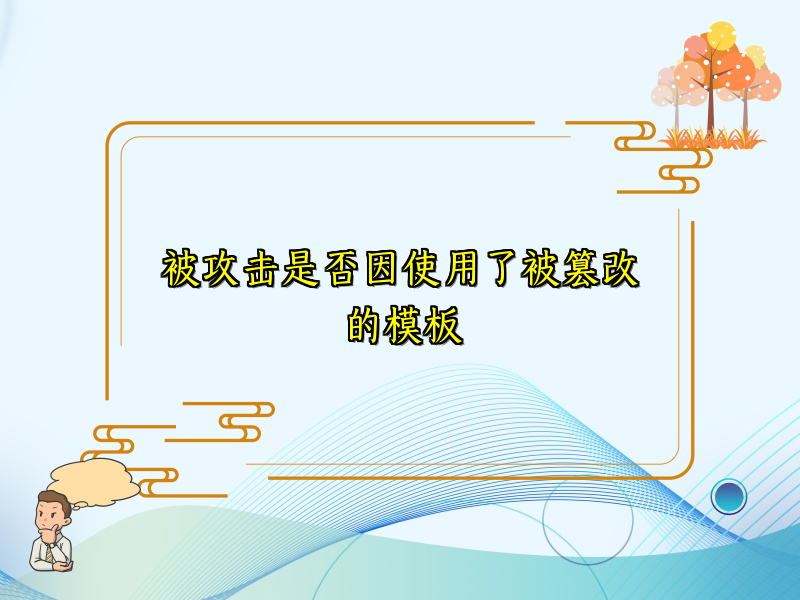 被攻击是否因使用了被篡改的模板